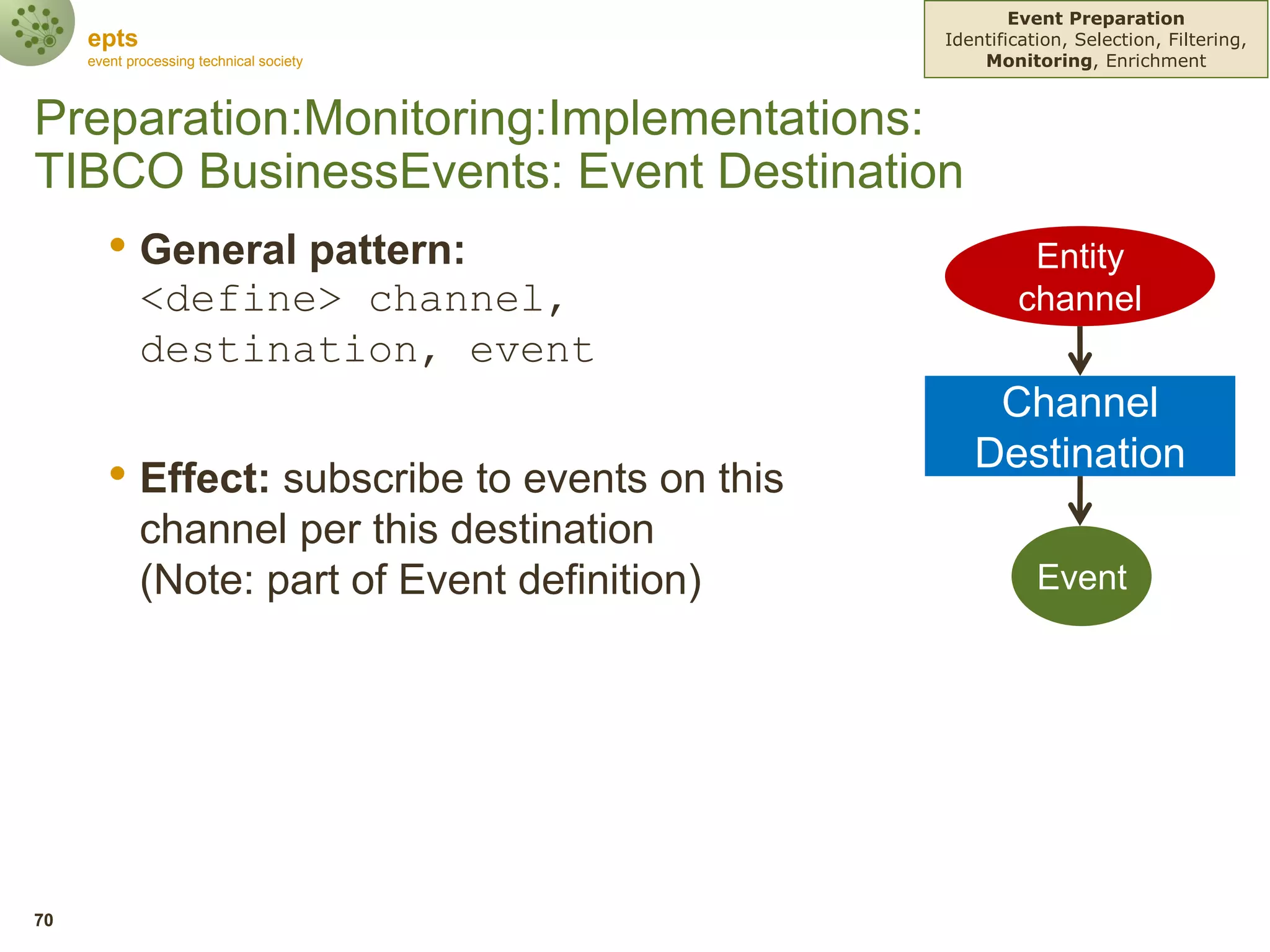 epts
event processing technical society

Event Preparation
Identification, Selection, Filtering, Monitoring, Enrichment

Preparation:Monitoring:Implementations: TIBCO BusinessEvents: Event Destination

• General pattern:
<define> channel, destination, event

• Effect: subscribe to events on this channel per this destination
(Note: part of Event definition)

Entity channel

Channel Destination

Event

70